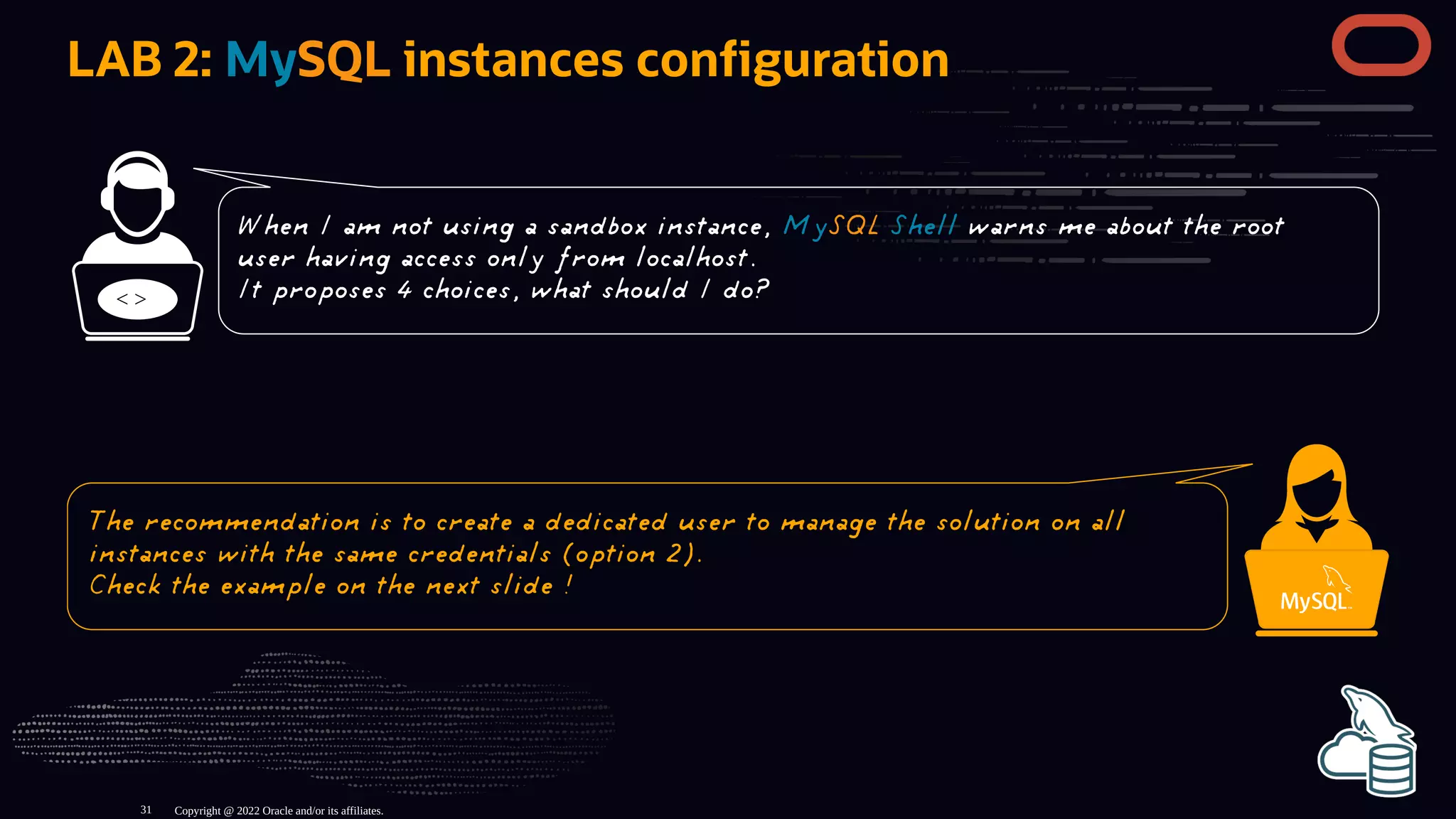 LAB 2: MySQL instances configuration

< >

When I am not using a sandbox instance, MySQL Shell warns me about the root user having access only from localhost.
It proposes 4 choices, what should I do?

The recommendation is to create a dedicated user to manage the solution on all instances with the same credentials (option 2).
Check the example on the next slide !

MySQL

31 Copyright @ 2022 Oracle and/or its affiliates.